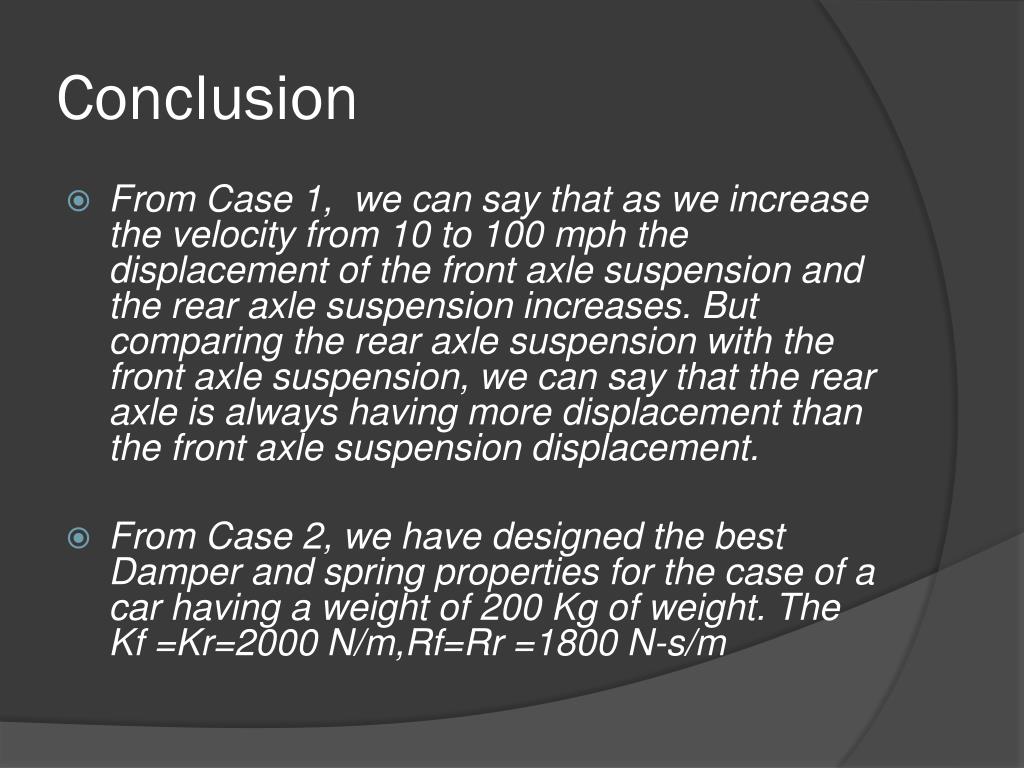 Conclusion

From Case 1,  we can say that as we increase the velocity from 10 to 100 mph the displacement of the front axle suspension and the rear axle suspension increases. But comparing the rear axle suspension with the front axle suspension, we can say that the rear axle is always having more displacement than the front axle suspension displacement.

From Case 2, we have designed the best Damper and spring properties for the case of a car having a weight of 200 Kg of weight. The Kf =Kr=2000 N/m,Rf=Rr =1800 N-s/m